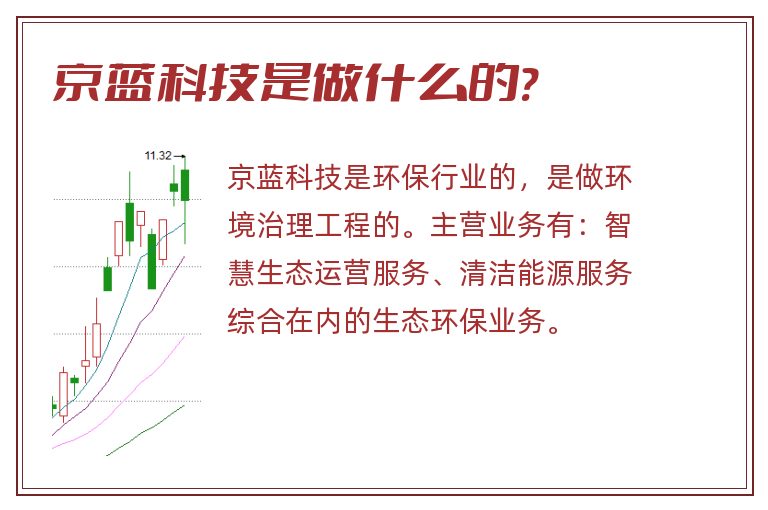 京蓝科技是做什么的?

11.32

京蓝科技是环保行业的，是做环境治理工程的。主营业务有：智慧生态运营服务、清洁能源服务综合在内的生态环保业务。